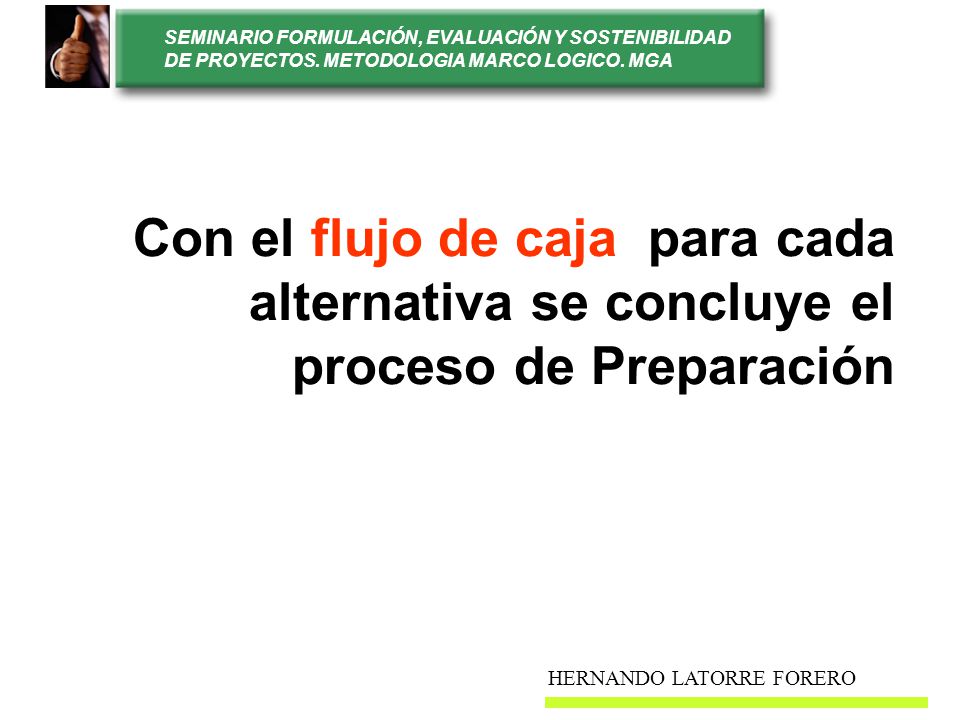 SEMINARIO FORMULACIÓN, EVALUACIÓN Y SOSTENIBILIDAD DE PROYECTOS. METODOLOGIA MARCO LOGICO. MGA

Con el flujo de caja para cada alternativa se concluye el proceso de Preparación

HERNANDO LATORRE FORERO